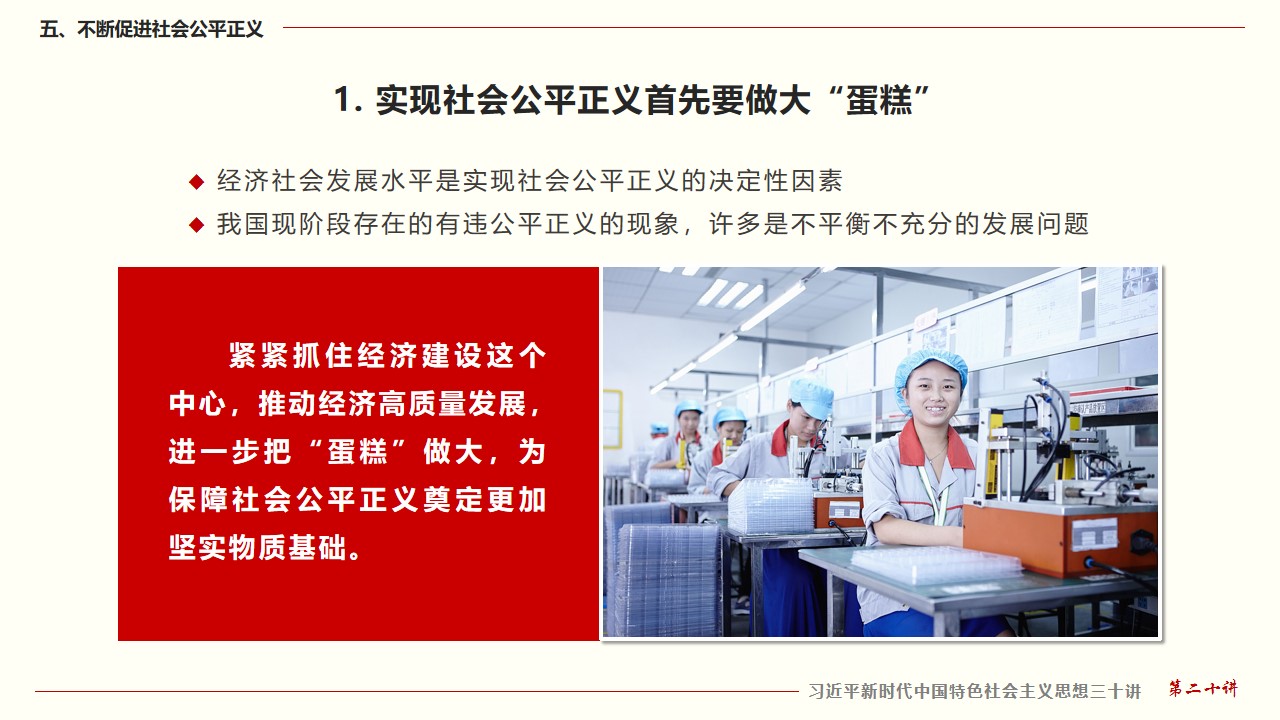 五、不断促进社会公平正义

1. 实现社会公平正义首先要做大“蛋糕”

◆ 经济社会发展水平是实现社会公平正义的决定性因素
◆ 我国现阶段存在的有违公平正义的现象，许多是不平衡不充分的发展问题

紧紧抓住经济建设这个中心，推动经济高质量发展，进一步把“蛋糕”做大，为保障社会公平正义奠定更加坚实物质基础。

习近平新时代中国特色社会主义思想三十讲 第二十讲